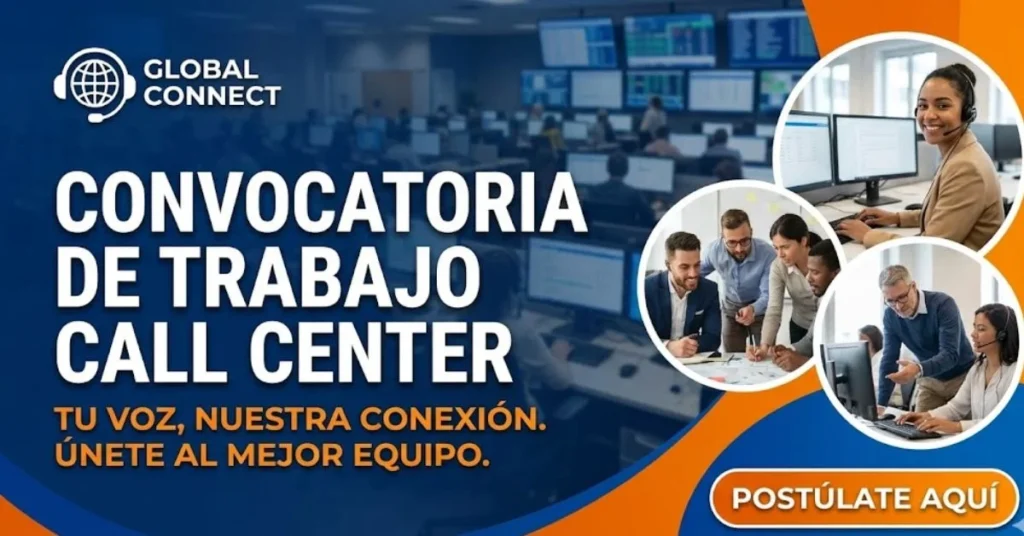 GLOBAL CONNECT

CONVOCATORIA DE TRABAJO CALL CENTER

TU VOZ, NUESTRA CONEXIÓN. ÚNETE AL MEJOR EQUIPO.

POSTÚLATE AQUÍ